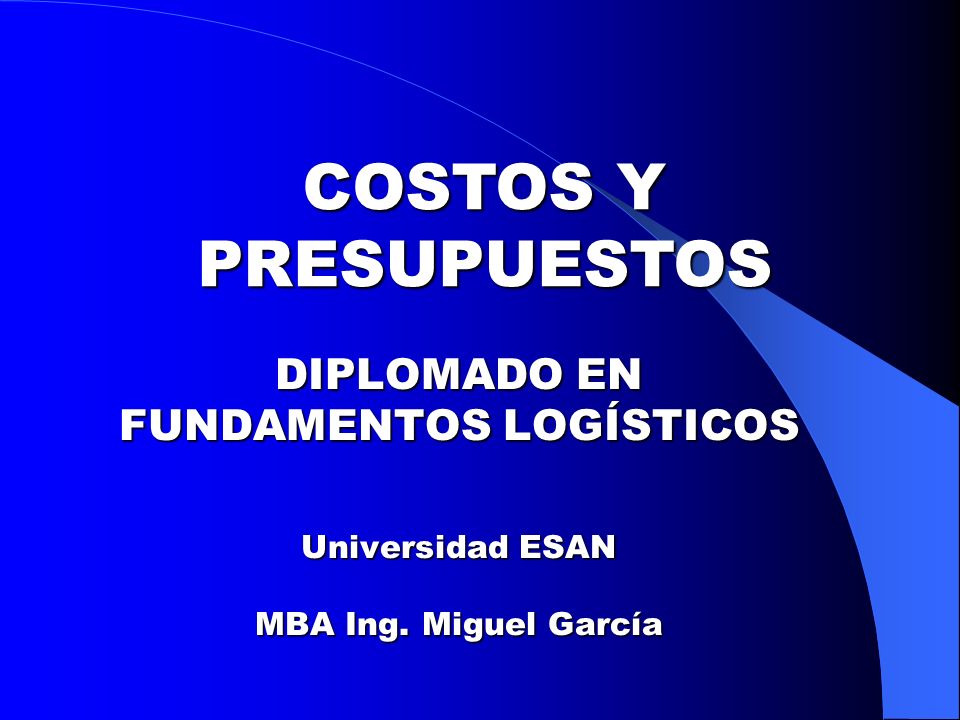 COSTOS Y PRESUPUESTOS

DIPLOMADO EN FUNDAMENTOS LOGÍSTICOS

Universidad ESAN

MBA Ing. Miguel García